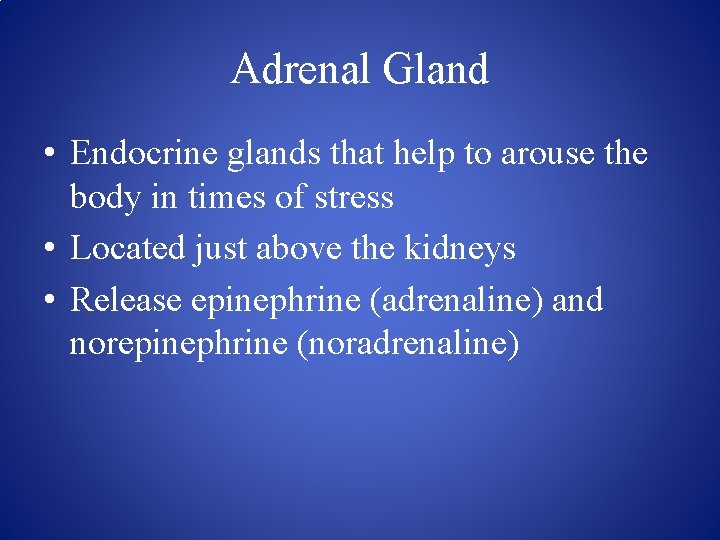 Adrenal Gland

• Endocrine glands that help to arouse the body in times of stress
• Located just above the kidneys
• Release epinephrine (adrenaline) and norepinephrine (noradrenaline)